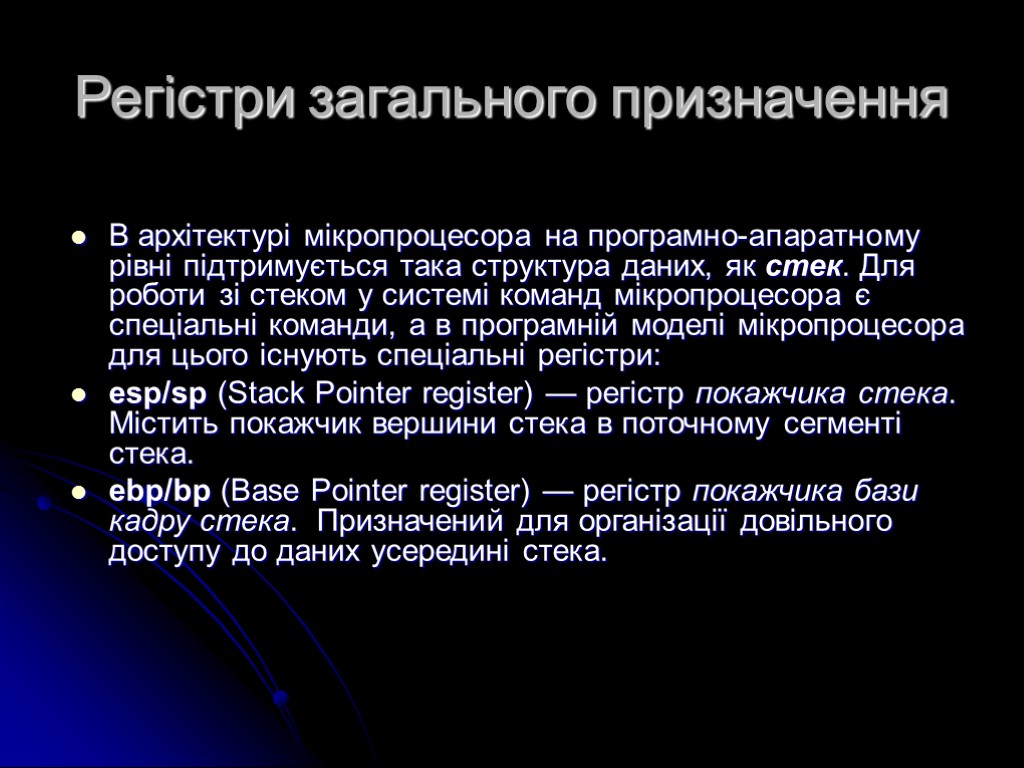 Регістри загального призначення

- В архітектурі мікропроцесора на програмно-апаратному рівні підтримується така структура даних, як стек. Для роботи зі стеком у системі команд мікропроцесора є спеціальні команди, а в програмній моделі мікропроцесора для цього існують спеціальні регістри:
- esp/sp (Stack Pointer register) — регістр покажчика стека. Містить покажчик вершини стека в поточному сегменті стека.
- ebp/bp (Base Pointer register) — регістр покажчика бази кадру стека. Призначений для організації довільного доступу до даних усередині стека.